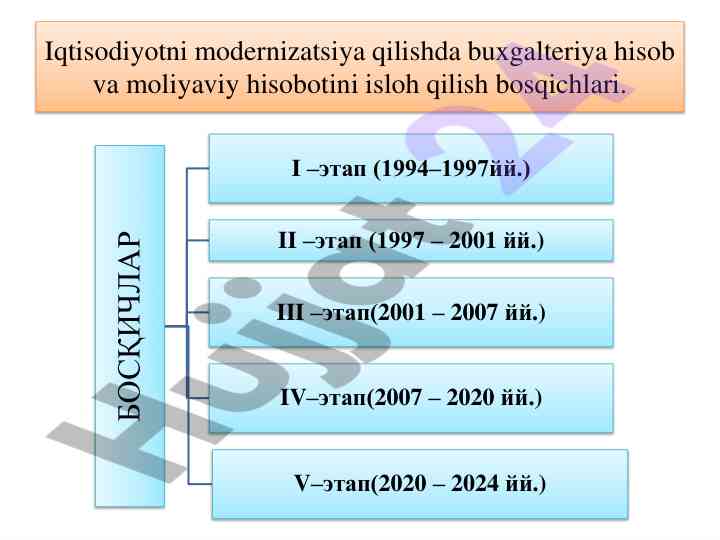 Iqtisodiyotni modernizatsiya qilishda buxgalteriya hisob va moliyaviy hisobotini isloh qilish bosqichlari.

БОСҚИЧЛАР

I –этап (1994–1997йй.)

II –этап (1997 – 2001 йй.)

III –этап(2001 – 2007 йй.)

IV–этап(2007 – 2020 йй.)

V–этап(2020 – 2024 йй.)

Hujjat24